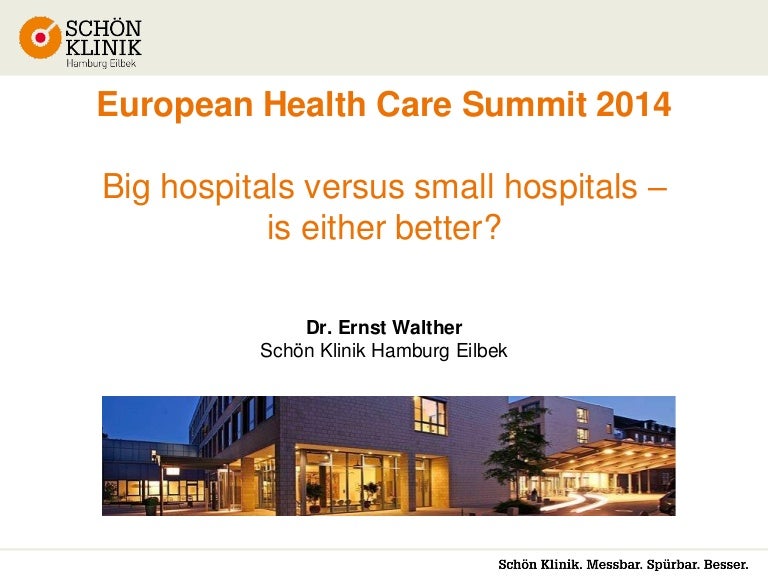 SCHÖN
KLINIK
Hamburg Eilbek

European Health Care Summit 2014

Big hospitals versus small hospitals – is either better?

Dr. Ernst Walther
Schön Klinik Hamburg Eilbek

Schön Klinik. Messbar. Spürbar. Besser.